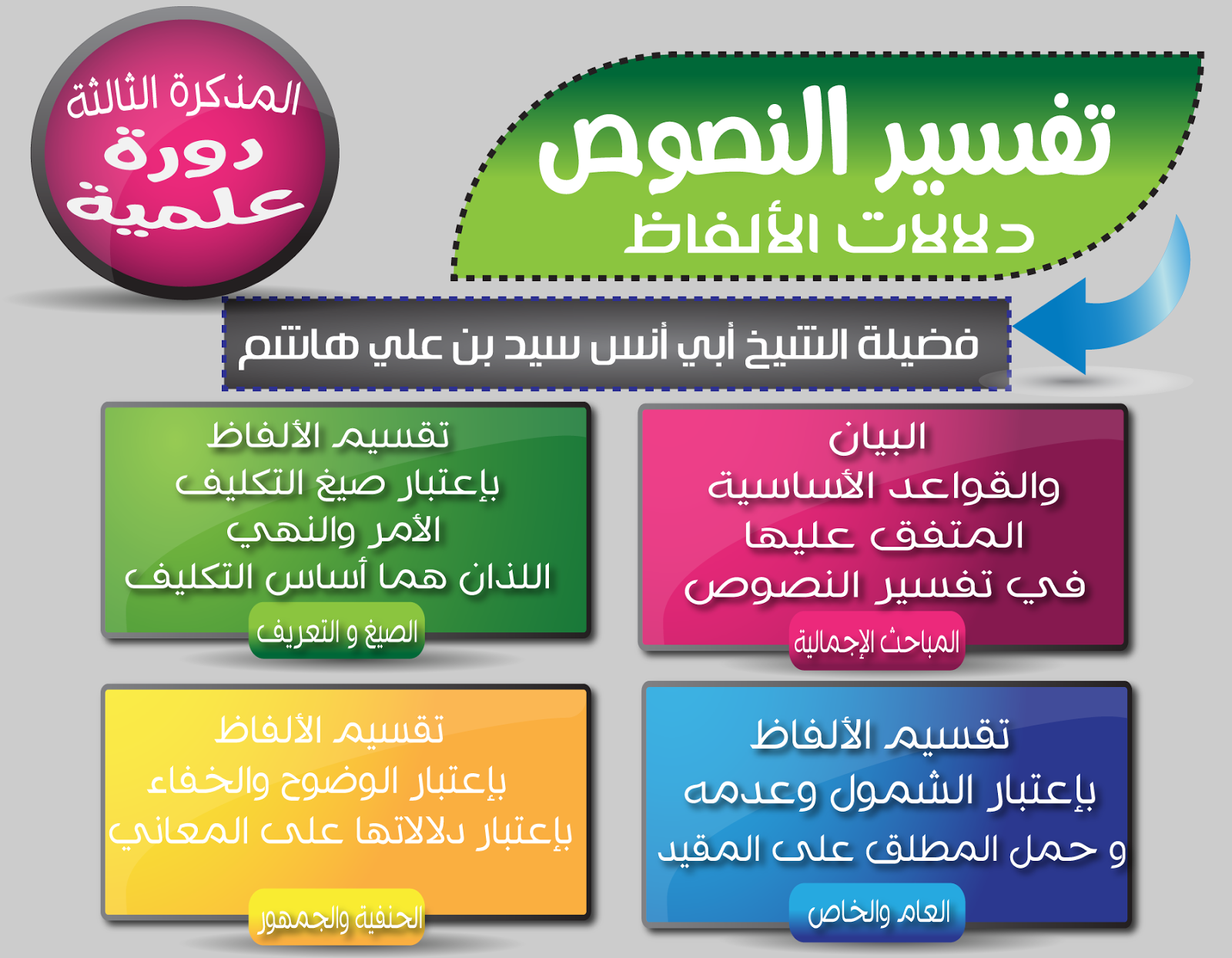 تفسير النصوص
دلالات الألفاظ

المذكرة الثالثة
دورة
علمية

فضيلة الشيخ أبي أنس سيد بن علي هاشم

البيان
والقواعد الأساسية
المتفق عليها
في تفسير النصوص
المباحث الإجمالية

تقسيم الألفاظ
بإعتبار صيغ التكليف
الأمر والنهي
اللذان هما أساس التكليف
الصيغ و التعريف

تقسيم الألفاظ
بإعتبار الشمول وعدمه
و حمل المطلق على المقيد
العام والخاص

تقسيم الألفاظ
بإعتبار الوضوح والخفاء
بإعتبار دلالاتها على المعاني
الحنفية والجمهور